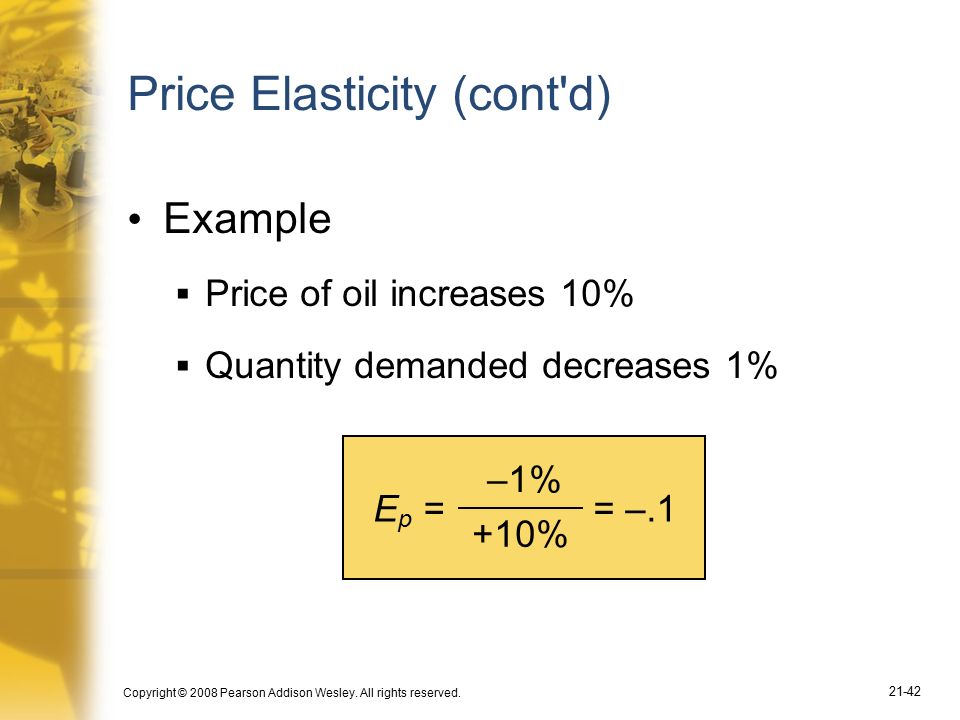 Price Elasticity (cont'd)

• Example

▪ Price of oil increases 10%

▪ Quantity demanded decreases 1%

$E_p = \frac{-1\%}{+10\%} = -.1$

Copyright © 2008 Pearson Addison Wesley. All rights reserved.

21-42